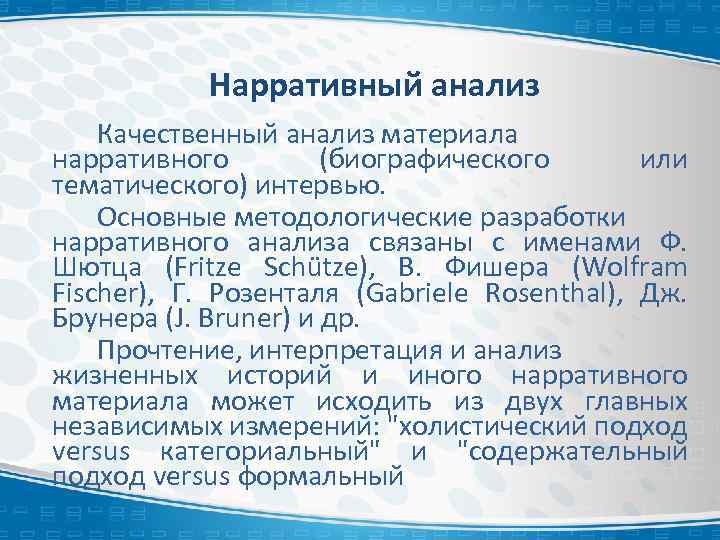 Нарративный анализ

Качественный анализ материала нарративного (биографического или тематического) интервью.

Основные методологические разработки нарративного анализа связаны с именами Ф. Шютца (Fritze Schütze), В. Фишера (Wolfram Fischer), Г. Розенталя (Gabriele Rosenthal), Дж. Брунера (J. Bruner) и др.

Прочтение, интерпретация и анализ жизненных историй и иного нарративного материала может исходить из двух главных независимых измерений: "холистический подход versus категориальный" и "содержательный подход versus формальный